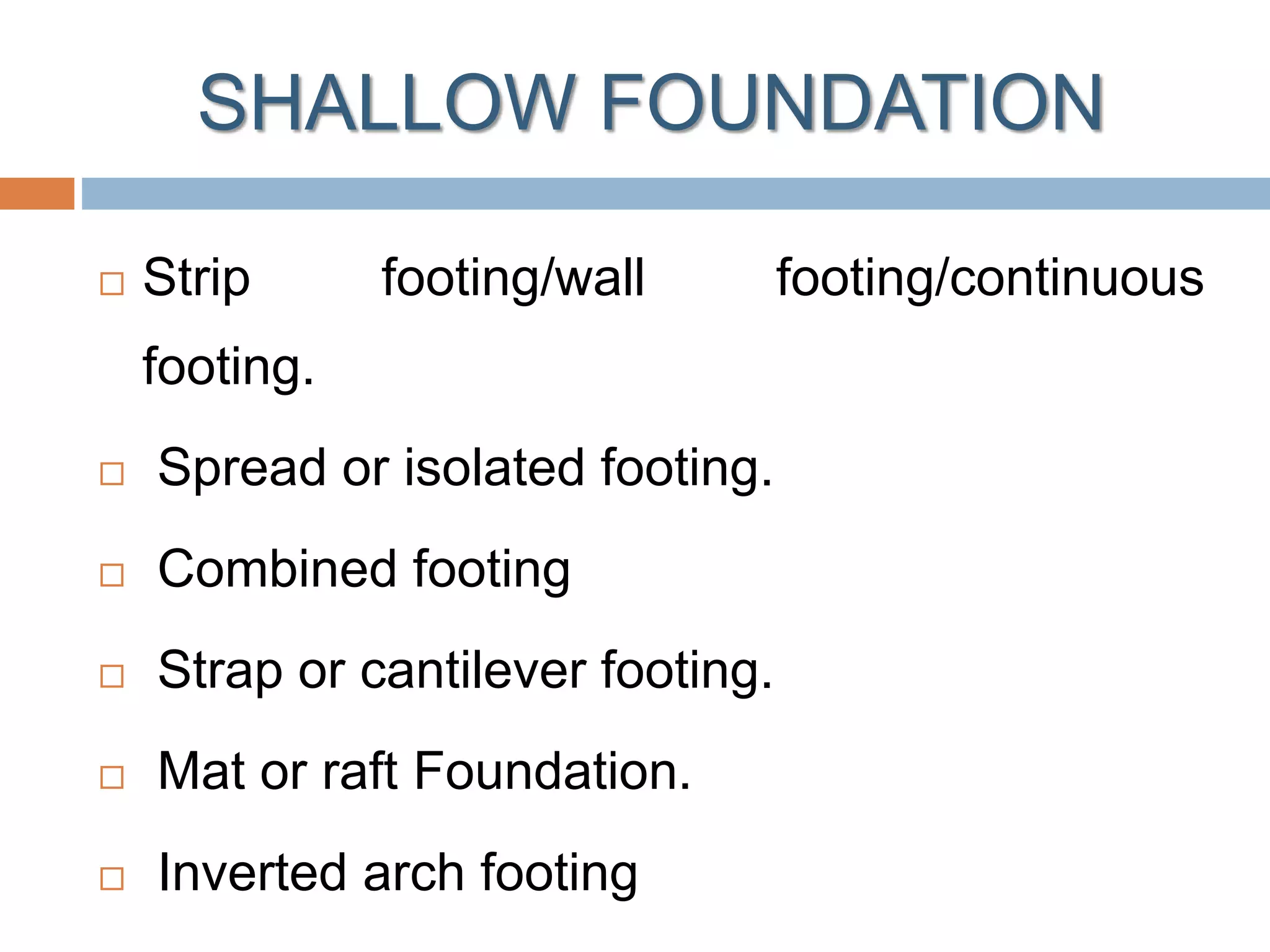 SHALLOW FOUNDATION

□ Strip footing/wall footing/continuous footing.

□ Spread or isolated footing.

□ Combined footing

□ Strap or cantilever footing.

□ Mat or raft Foundation.

□ Inverted arch footing